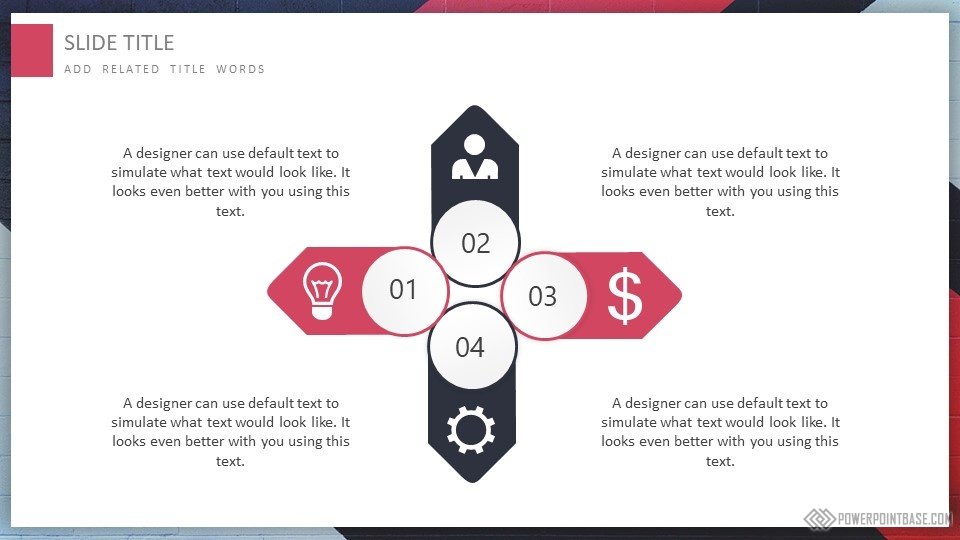 SLIDE TITLE
ADD RELATED TITLE WORDS

A designer can use default text to simulate what text would look like. It looks even better with you using this text.

A designer can use default text to simulate what text would look like. It looks even better with you using this text.

02

01

03

$

04

A designer can use default text to simulate what text would look like. It looks even better with you using this text.

A designer can use default text to simulate what text would look like. It looks even better with you using this text.

POWERPOINTBASE.COM